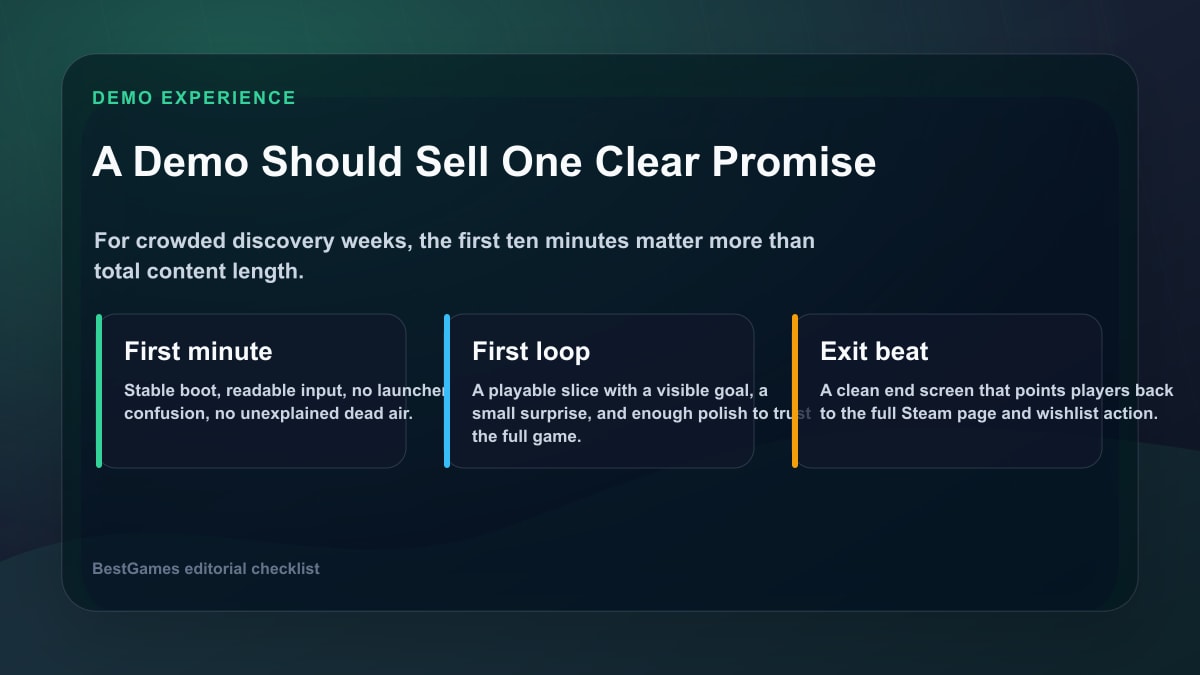 DEMO EXPERIENCE

A Demo Should Sell One Clear Promise

For crowded discovery weeks, the first ten minutes matter more than total content length.

First minute

Stable boot, readable input, no launcher confusion, no unexplained dead air.

First loop

A playable slice with a visible goal, a small surprise, and enough polish to trust the full game.

Exit beat

A clean end screen that points players back to the full Steam page and wishlist action.

BestGames editorial checklist